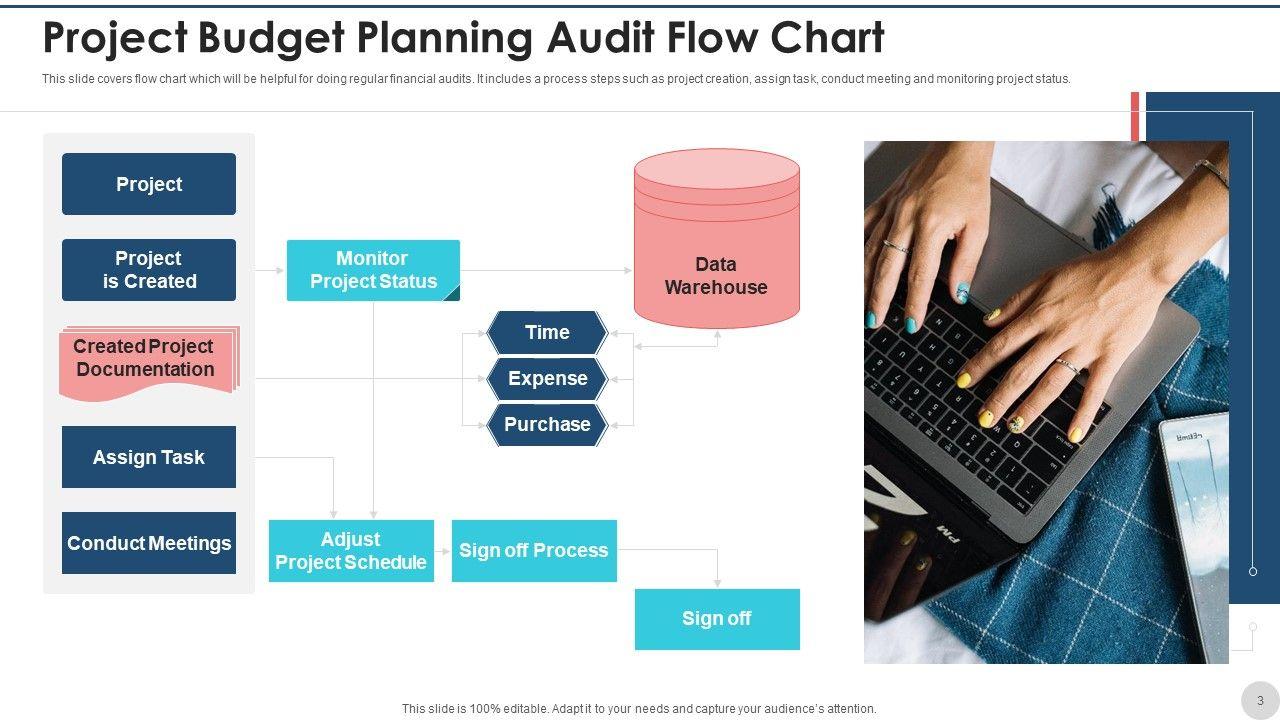 Project Budget Planning Audit Flow Chart

This slide covers flow chart which will be helpful for doing regular financial audits. It includes a process steps such as project creation, assign task, conduct meeting and monitoring project status.

Project

Project is Created

Created Project Documentation

Assign Task

Conduct Meetings

Monitor Project Status

Data Warehouse

Time

Expense

Purchase

Adjust Project Schedule

Sign off Process

Sign off

This slide is 100% editable. Adapt it to your needs and capture your audience's attention.

3